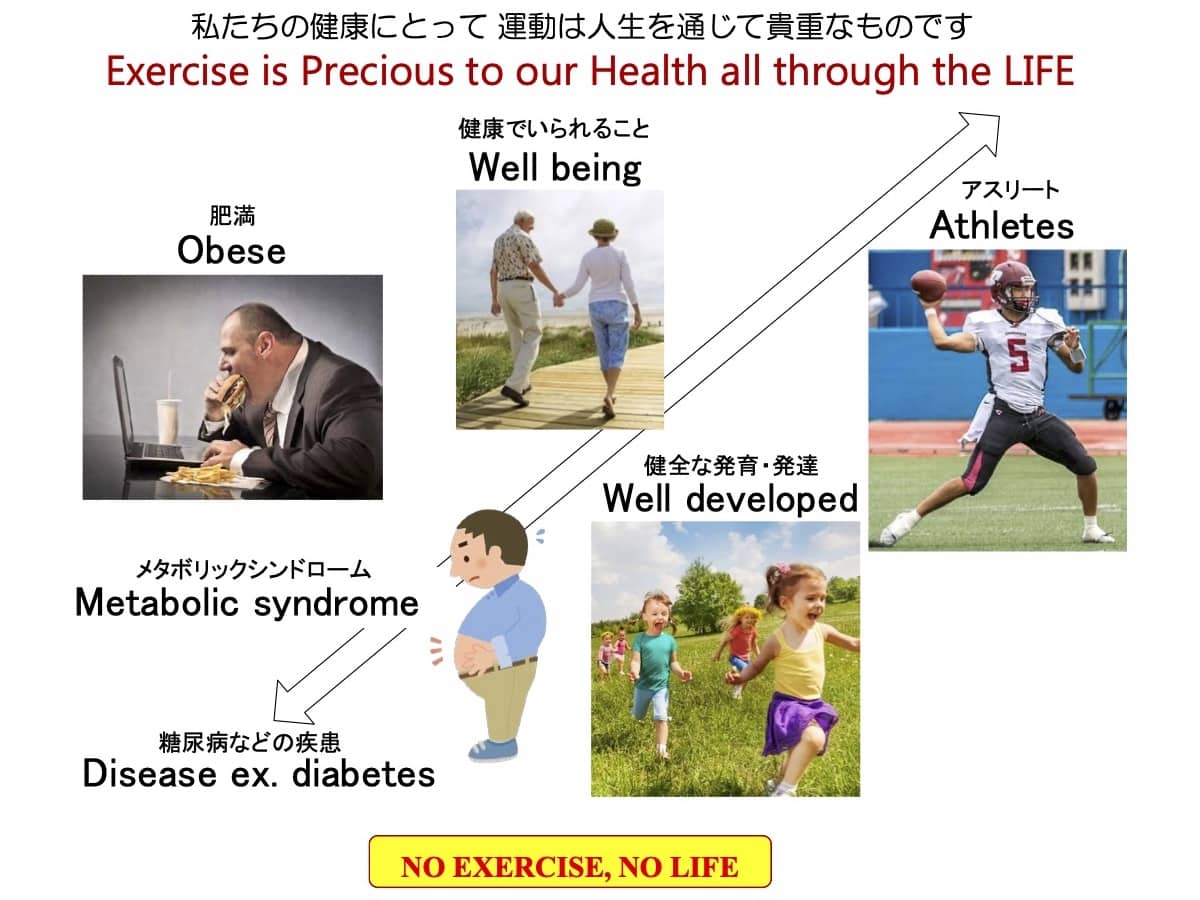 私たちの健康にとって 運動は人生を通じて貴重なものです
Exercise is Precious to our Health all through the LIFE

健康でいられること
Well being

肥満
Obese

アスリート
Athletes

5

健全な発育・発達
Well developed

メタボリックシンドローム
Metabolic syndrome

糖尿病などの疾患
Disease ex. diabetes

NO EXERCISE, NO LIFE